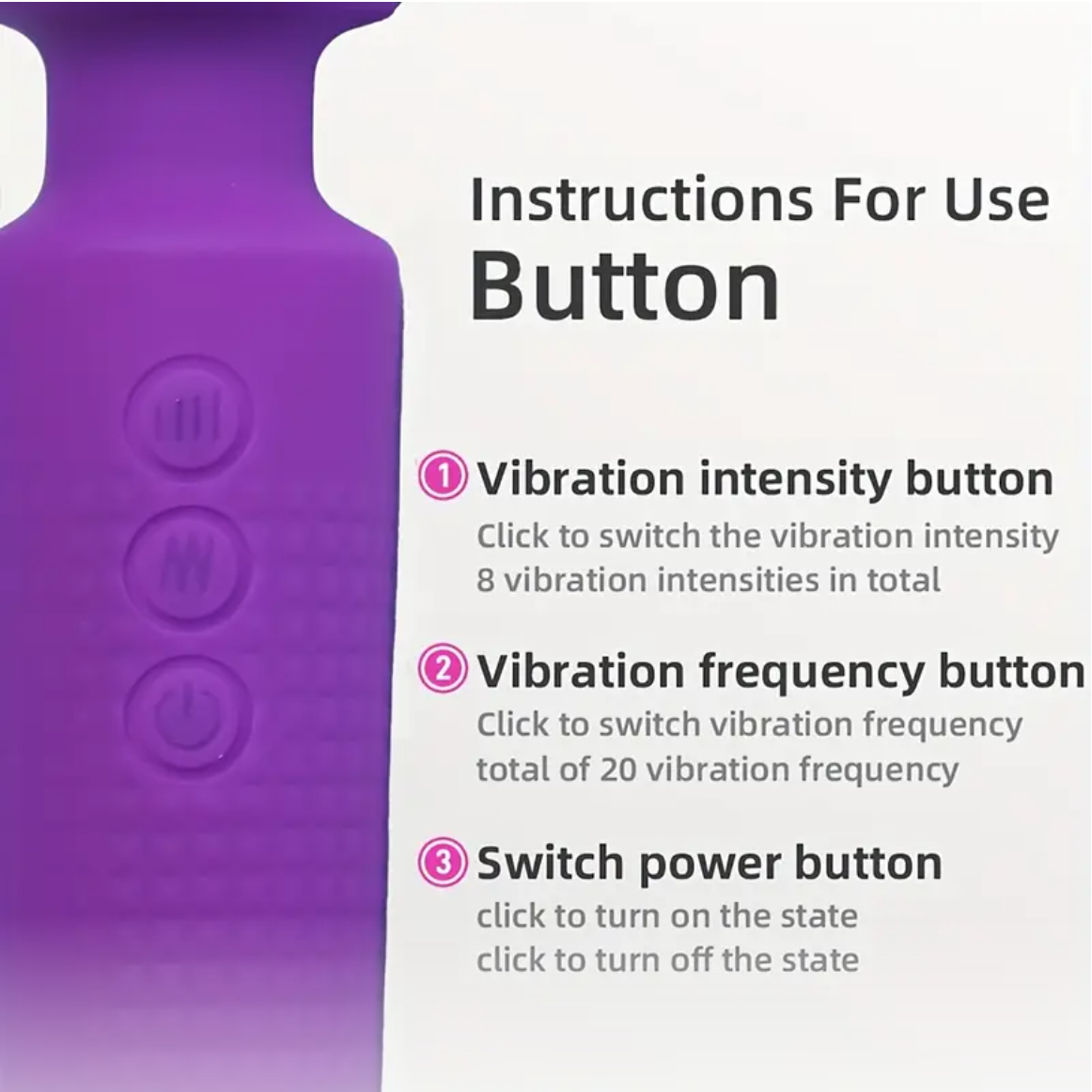 Instructions For Use
Button

① Vibration intensity button
Click to switch the vibration intensity
8 vibration intensities in total

② Vibration frequency button
Click to switch vibration frequency
total of 20 vibration frequency

③ Switch power button
click to turn on the state
click to turn off the state